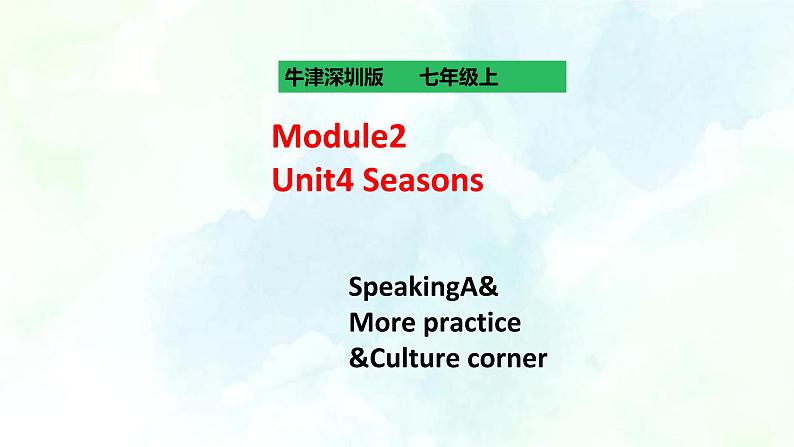 牛津深圳版　七年级上

Module2
Unit4 Seasons

SpeakingA&
More practice
&Culture corner